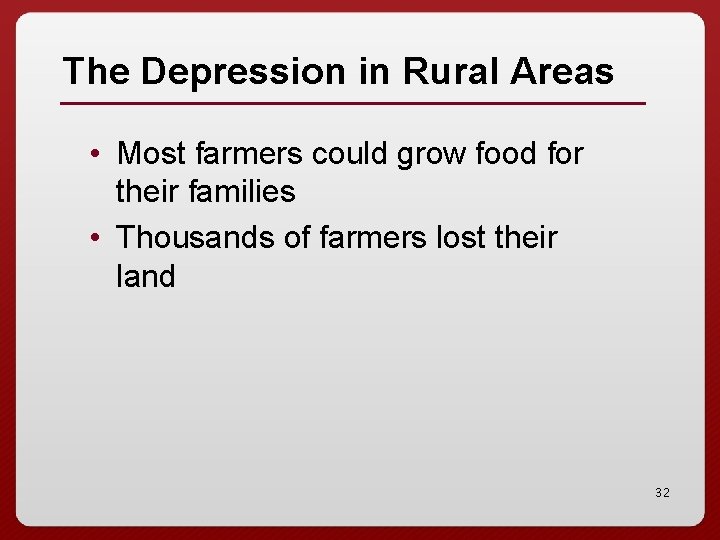 The Depression in Rural Areas

• Most farmers could grow food for their families
• Thousands of farmers lost their land

32